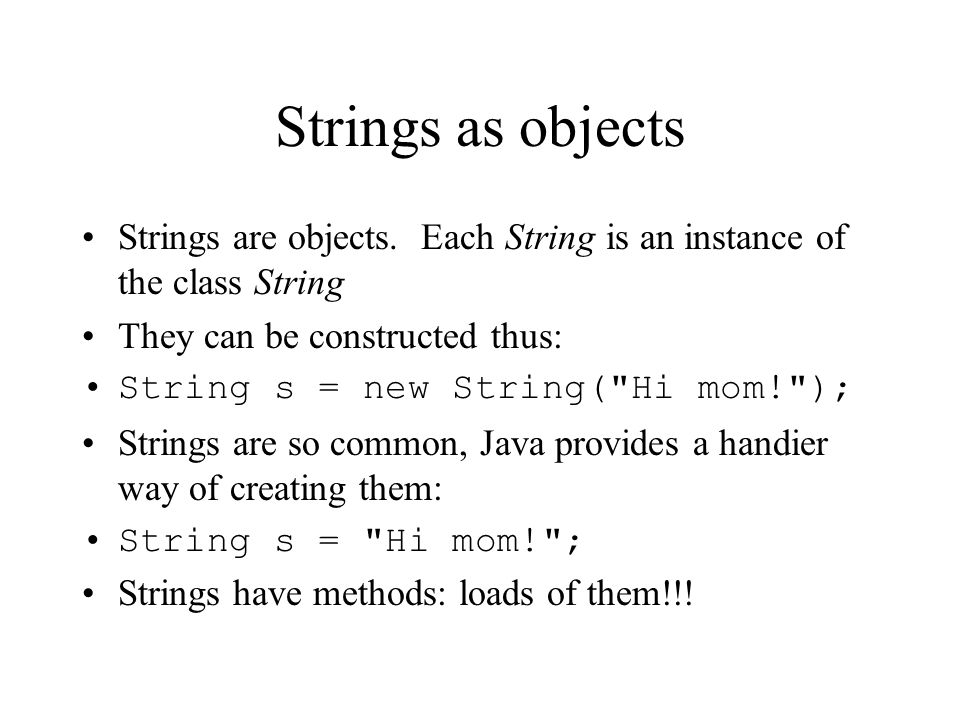 Strings as objects

• Strings are objects. Each String is an instance of the class String

• They can be constructed thus:

• String s = new String("Hi mom!");

• Strings are so common, Java provides a handier way of creating them:

• String s = "Hi mom!";

• Strings have methods: loads of them!!!